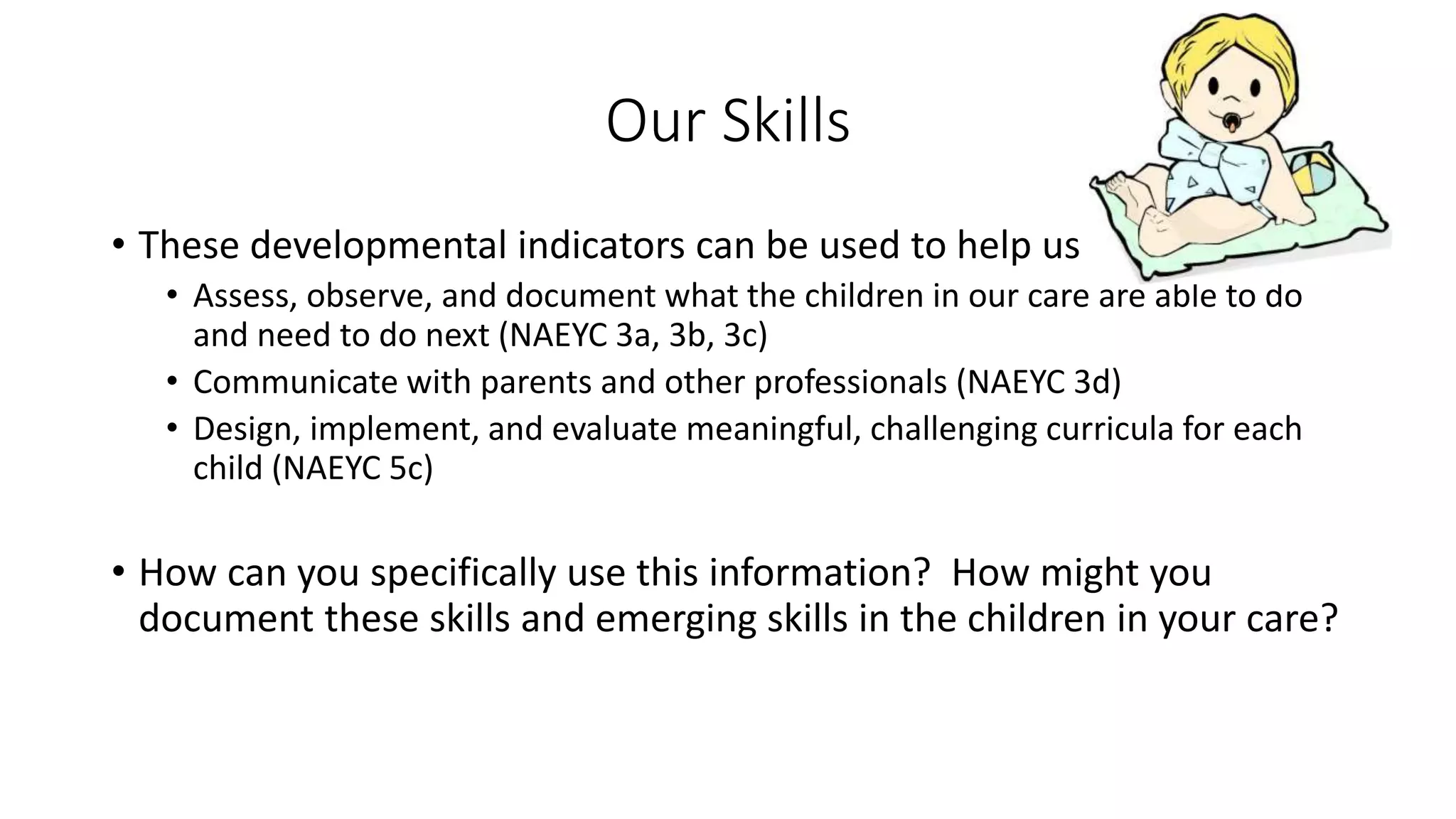 Our Skills

• These developmental indicators can be used to help us
  • Assess, observe, and document what the children in our care are able to do and need to do next (NAEYC 3a, 3b, 3c)
  • Communicate with parents and other professionals (NAEYC 3d)
  • Design, implement, and evaluate meaningful, challenging curricula for each child (NAEYC 5c)

• How can you specifically use this information? How might you document these skills and emerging skills in the children in your care?